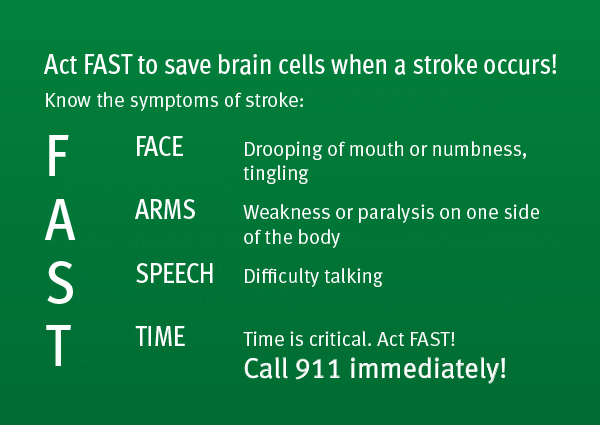 Act FAST to save brain cells when a stroke occurs!

Know the symptoms of stroke:

F FACE Drooping of mouth or numbness, tingling

A ARMS Weakness or paralysis on one side of the body

S SPEECH Difficulty talking

T TIME Time is critical. Act FAST!
Call 911 immediately!